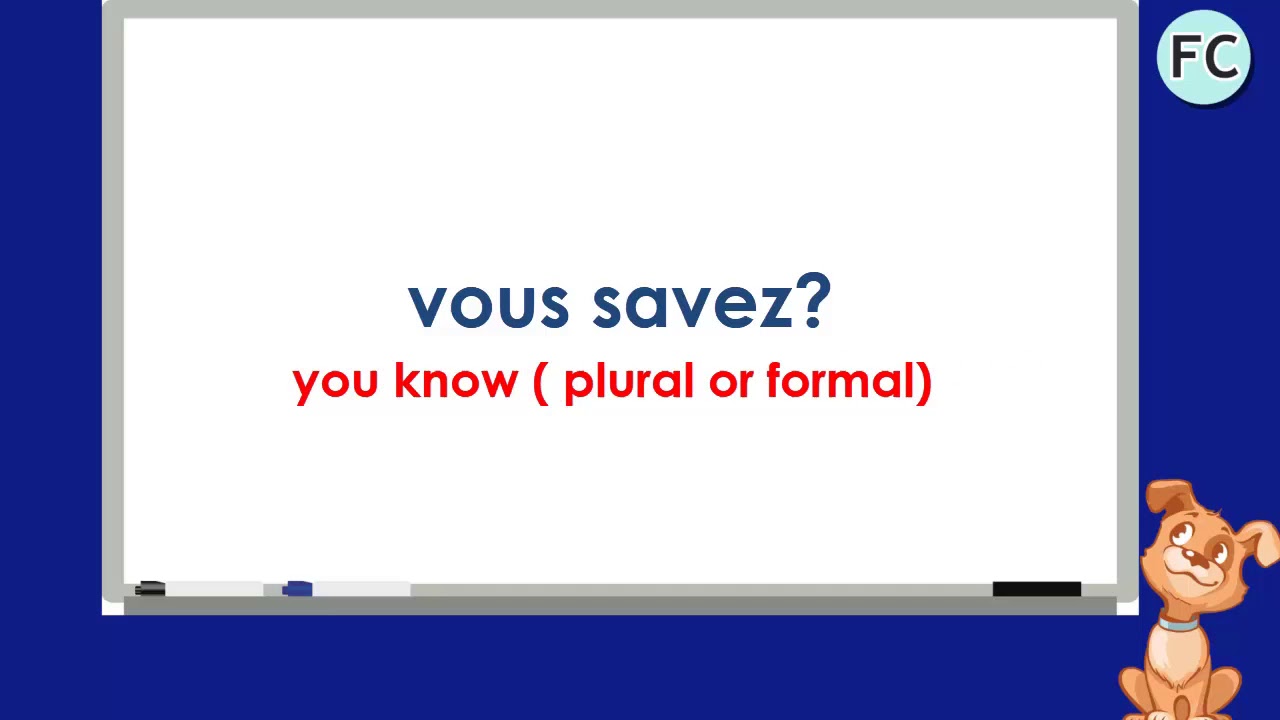 FC

vous savez?
you know ( plural or formal)